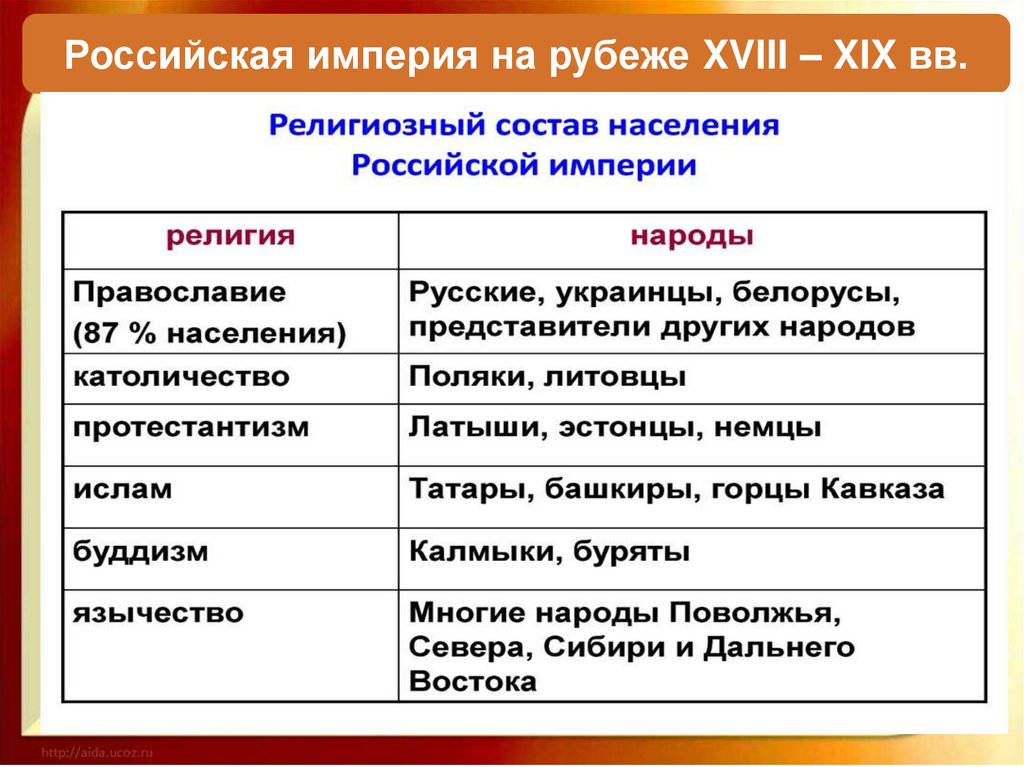 Российская империя на рубеже XVIII – XIX вв.

Религиозный состав населения Российской империи

| религия | народы |
|---|---|
| Православие (87 % населения) | Русские, украинцы, белорусы, представители других народов |
| католичество | Поляки, литовцы |
| протестантизм | Латыши, эстонцы, немцы |
| ислам | Татары, башкиры, горцы Кавказа |
| буддизм | Калмыки, буряты |
| язычество | Многие народы Поволжья, Севера, Сибири и Дальнего Востока |

http://aida.ucoz.ru